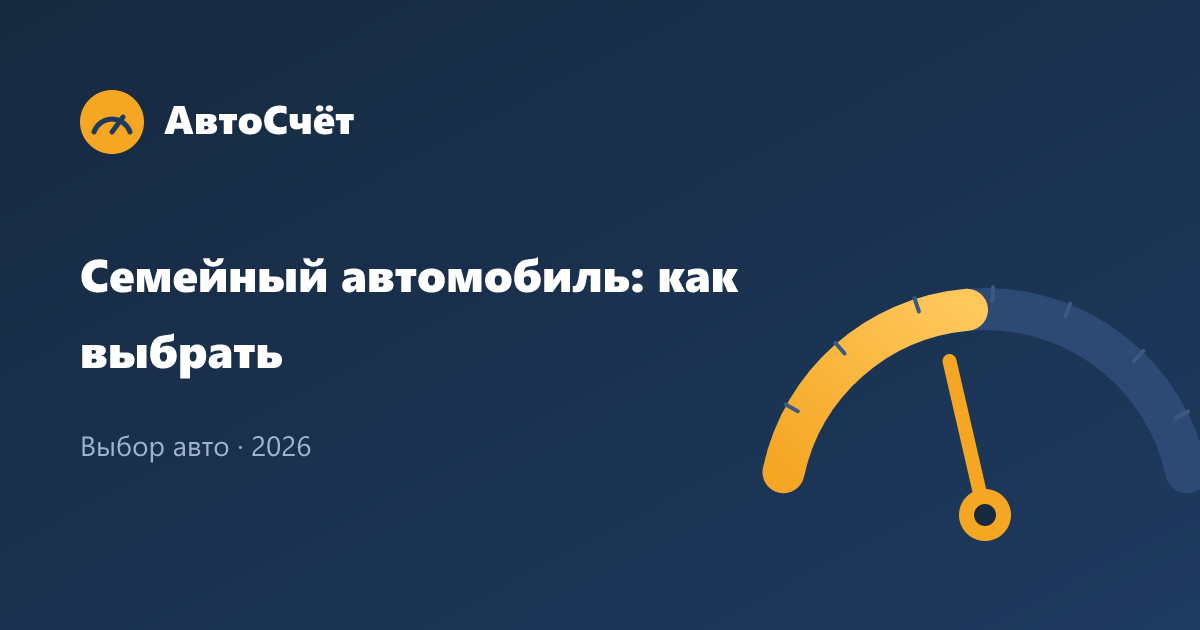 АвтоСчёт

Семейный автомобиль: как выбрать

Выбор авто · 2026